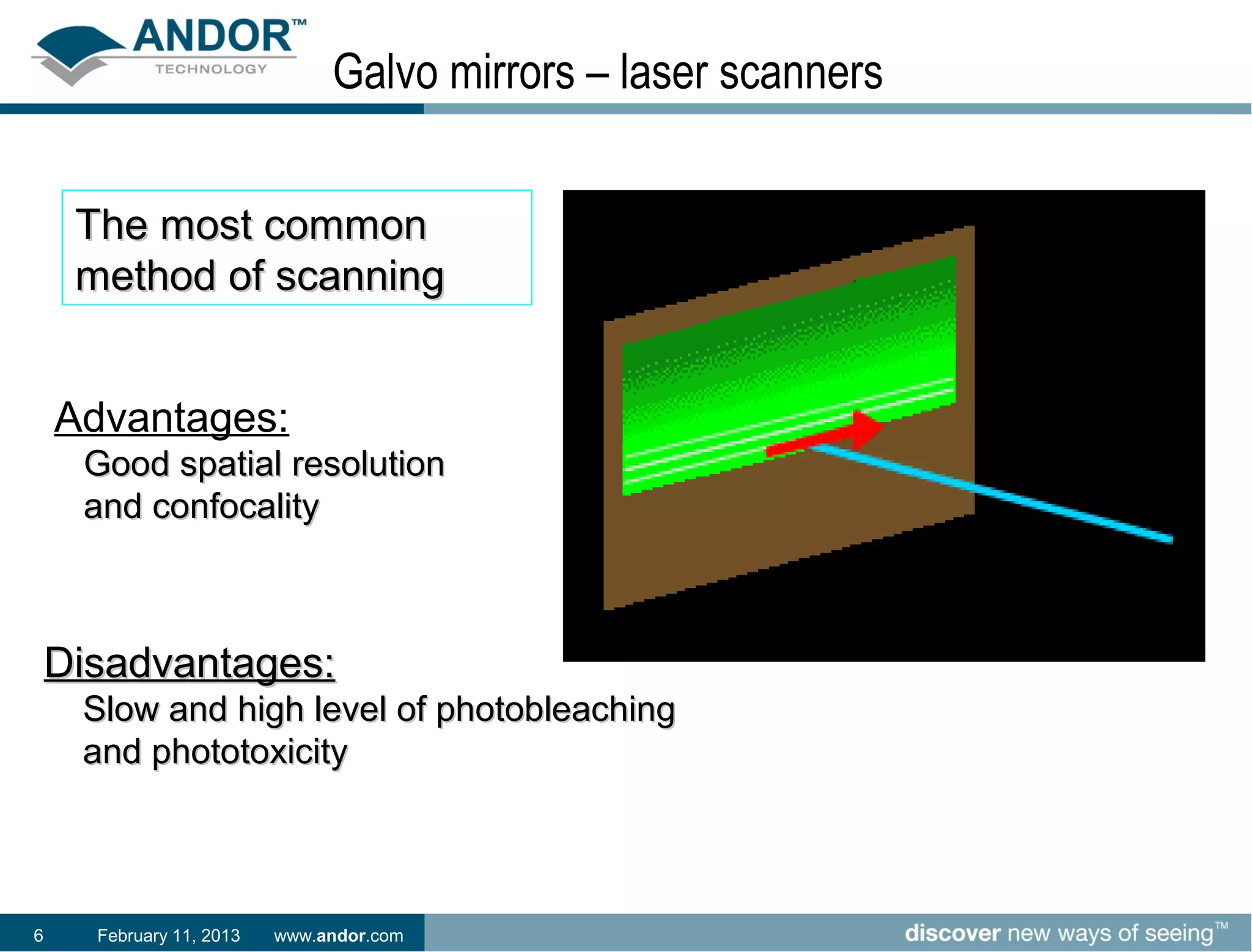 ANDOR™
TECHNOLOGY

Galvo mirrors – laser scanners

The most common method of scanning

Advantages:
Good spatial resolution and confocality

Disadvantages:
Slow and high level of photobleaching and phototoxicity

6 February 11, 2013 www.andor.com

discover new ways of seeing™